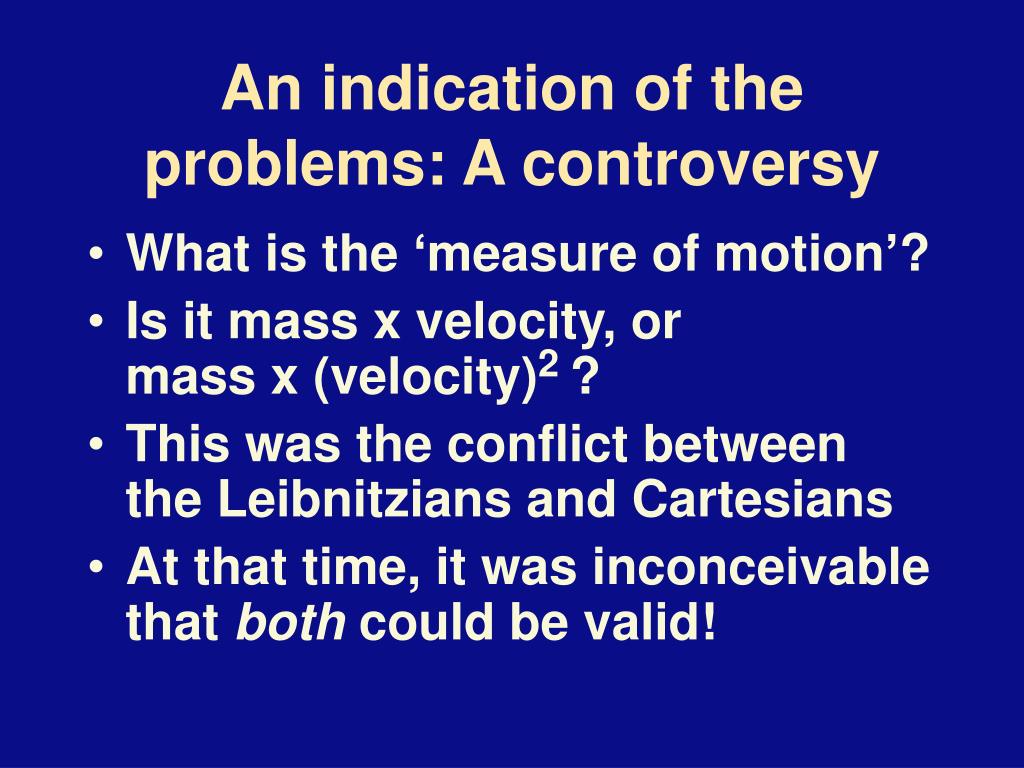 An indication of the problems: A controversy

• What is the ‘measure of motion’?
• Is it mass x velocity, or mass x (velocity)$^2$ ?
• This was the conflict between the Leibnitzians and Cartesians
• At that time, it was inconceivable that both could be valid!